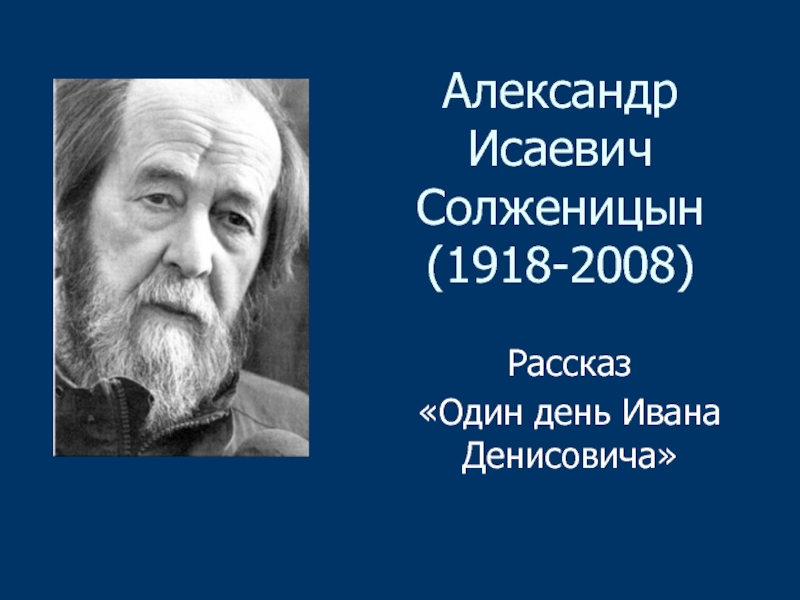 Александр Исаевич Солженицын (1918-2008)

Рассказ «Один день Ивана Денисовича»